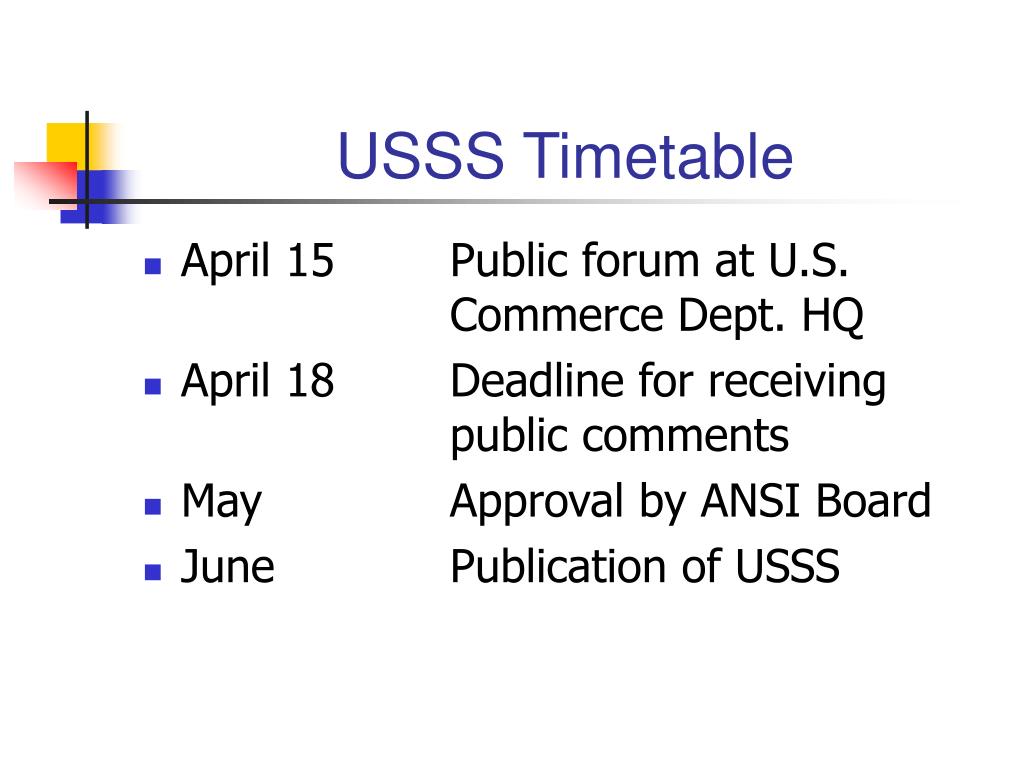 USSS Timetable

- April 15 Public forum at U.S. Commerce Dept. HQ
- April 18 Deadline for receiving public comments
- May Approval by ANSI Board
- June Publication of USSS